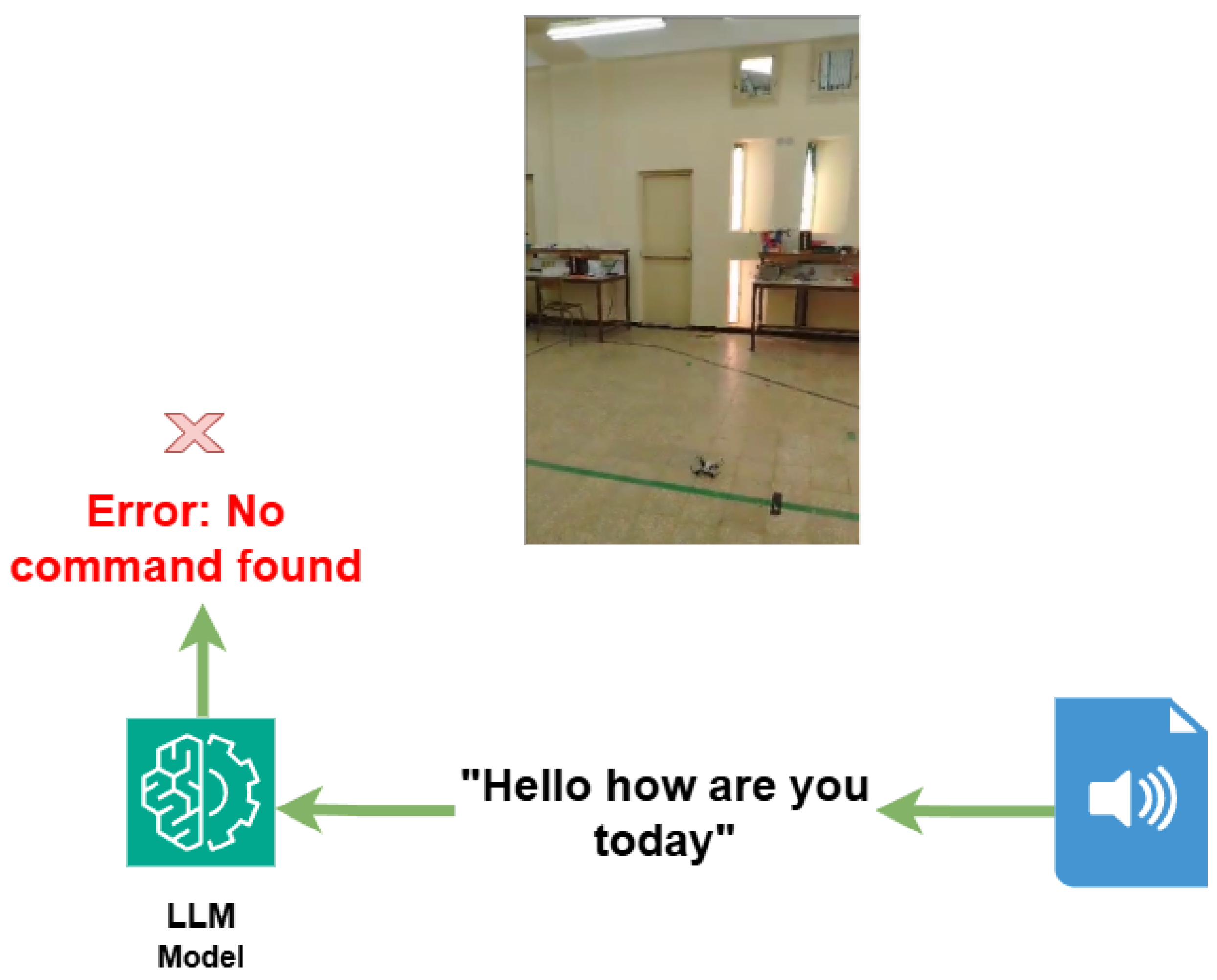 Error: No command found

"Hello how are you today"

LLM
Model